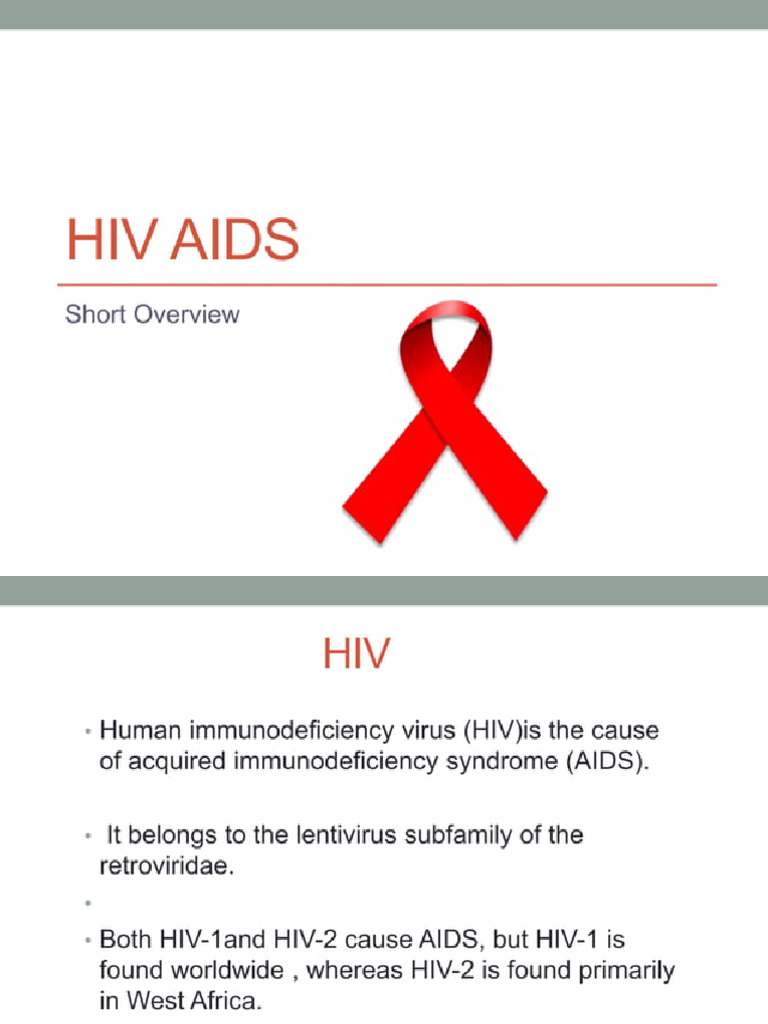 HIV AIDS

Short Overview

HIV

• Human immunodeficiency virus (HIV)is the cause of acquired immunodeficiency syndrome (AIDS).

• It belongs to the lentivirus subfamily of the retroviridae.

•

• Both HIV-1and HIV-2 cause AIDS, but HIV-1 is found worldwide , whereas HIV-2 is found primarily in West Africa.